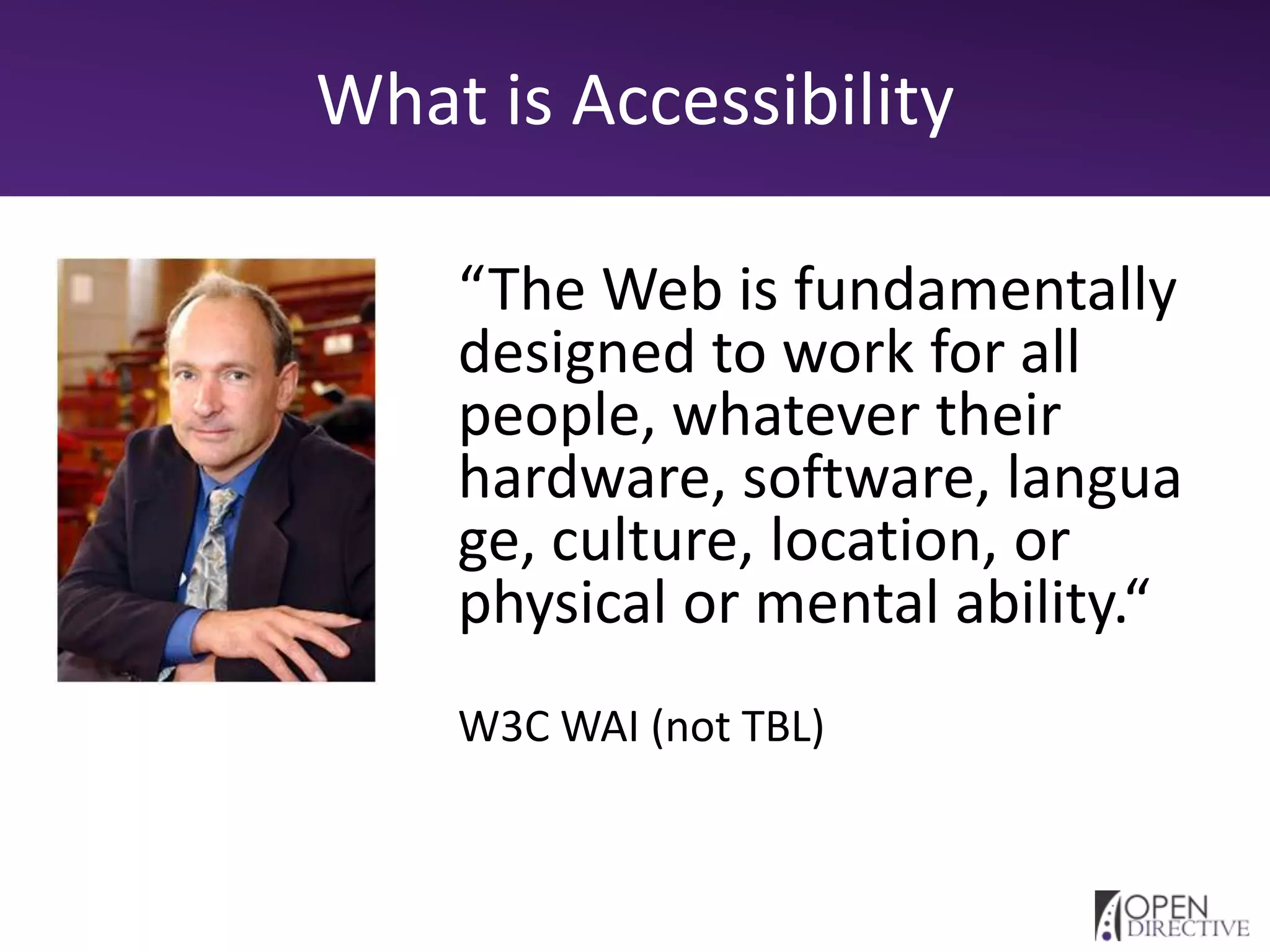 What is Accessibility

“The Web is fundamentally designed to work for all people, whatever their hardware, software, langua ge, culture, location, or physical or mental ability.“

W3C WAI (not TBL)

OPEN DIRECTIVE